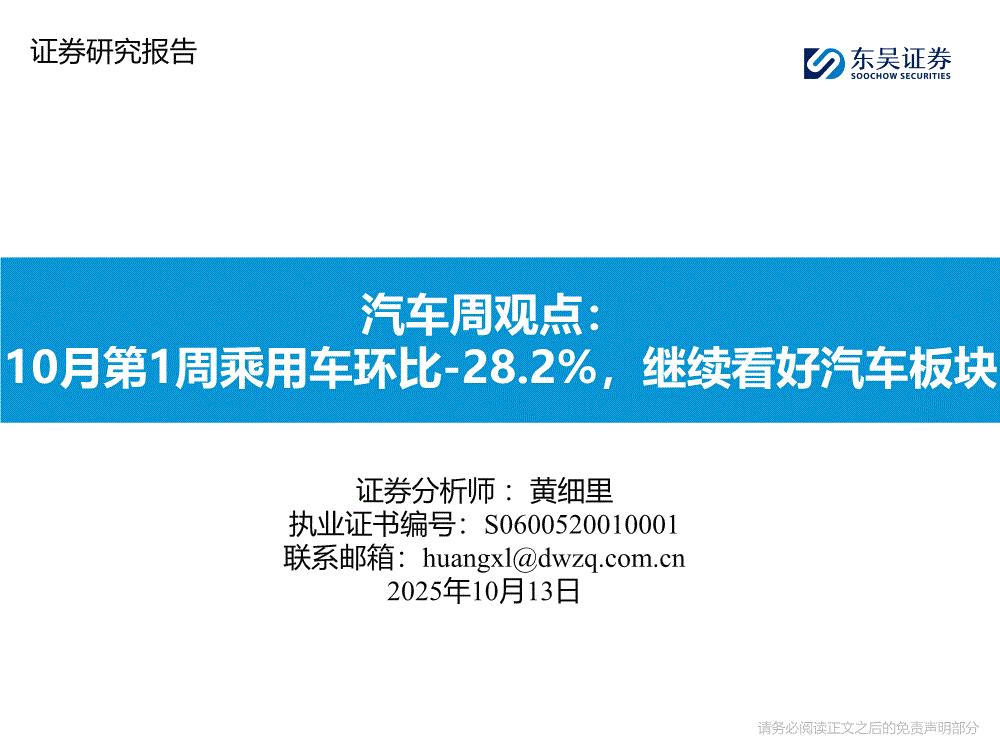 证券研究报告

东吴证券
SOOCHOW SECURITIES

汽车周观点：
10月第1周乘用车环比-28.2%，继续看好汽车板块

证券分析师：黄细里
执业证书编号：S0600520010001
联系邮箱：huangxl@dwzq.com.cn
2025年10月13日

请务必阅读正文之后的免责声明部分